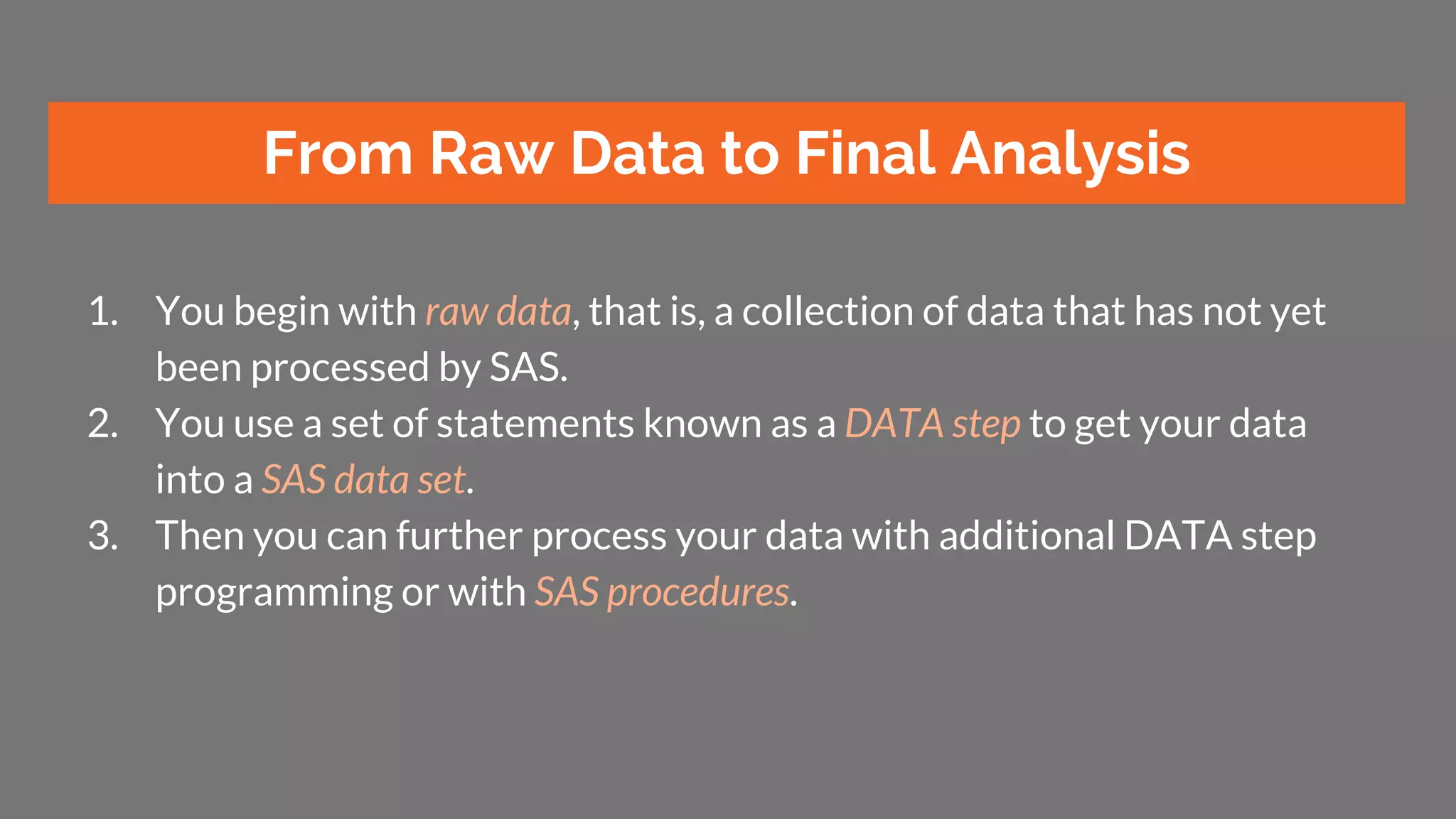 From Raw Data to Final Analysis

1. You begin with raw data, that is, a collection of data that has not yet been processed by SAS.
2. You use a set of statements known as a DATA step to get your data into a SAS data set.
3. Then you can further process your data with additional DATA step programming or with SAS procedures.